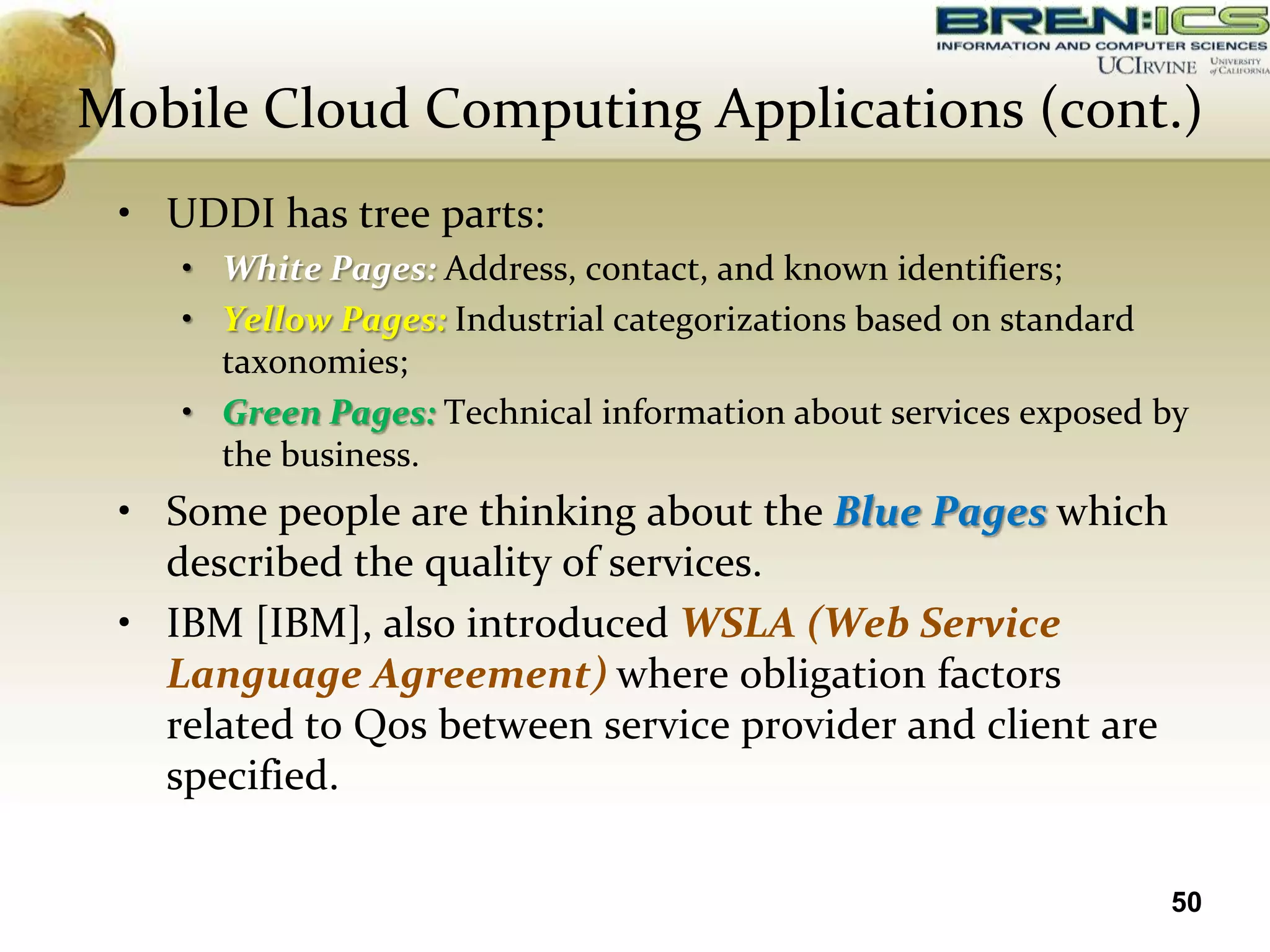 BREN:ICS
INFORMATION AND COMPUTER SCIENCES
UCIRVINE UNIVERSITY of CALIFORNIA

Mobile Cloud Computing Applications (cont.)

• UDDI has tree parts:
  • White Pages: Address, contact, and known identifiers;
  • Yellow Pages: Industrial categorizations based on standard taxonomies;
  • Green Pages: Technical information about services exposed by the business.
• Some people are thinking about the Blue Pages which described the quality of services.
• IBM [IBM], also introduced WSLA (Web Service Language Agreement) where obligation factors related to Qos between service provider and client are specified.

50